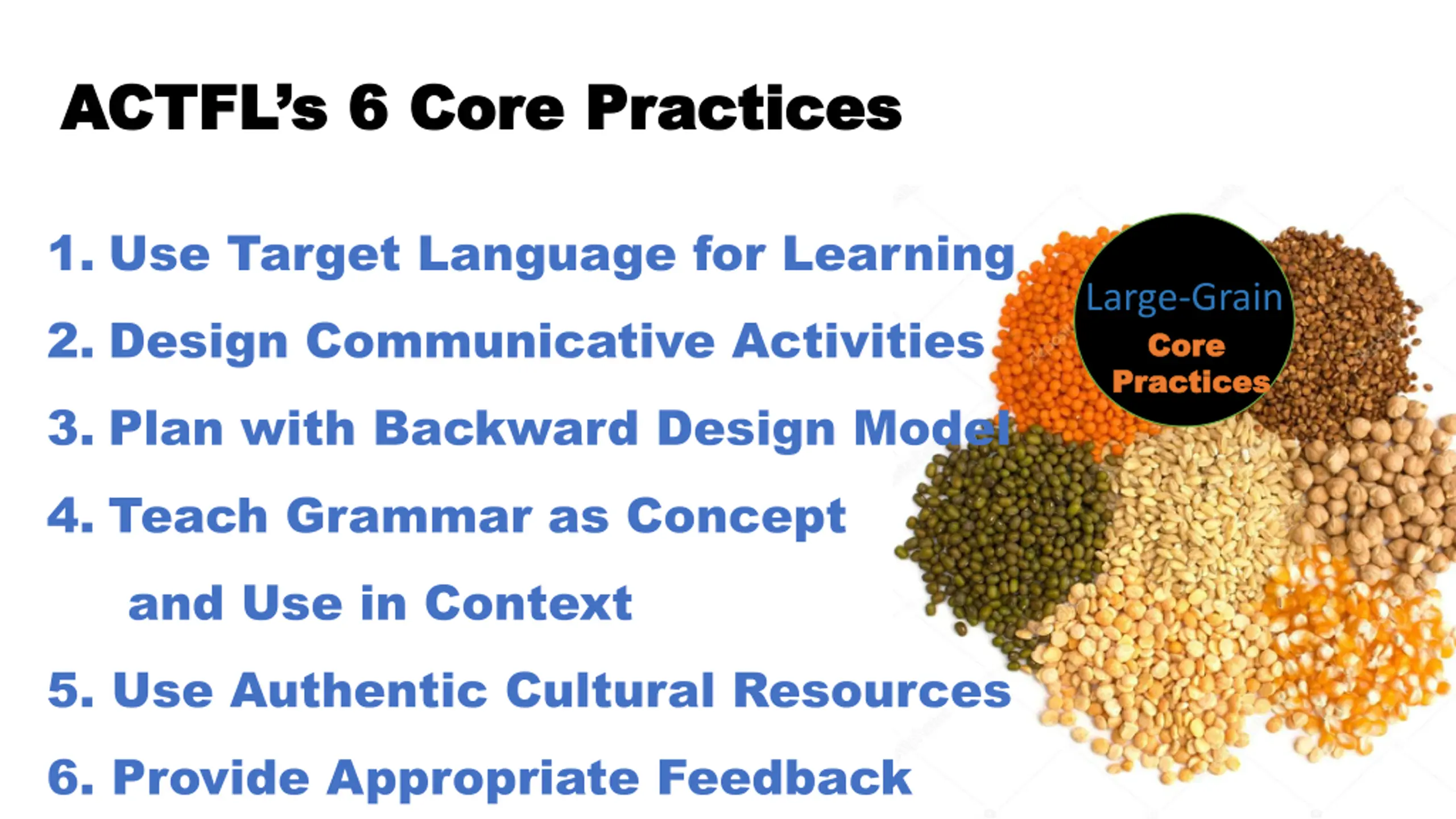 ACTFL's 6 Core Practices

1. Use Target Language for Learning
2. Design Communicative Activities
3. Plan with Backward Design Model
4. Teach Grammar as Concept and Use in Context
5. Use Authentic Cultural Resources
6. Provide Appropriate Feedback

Large-Grain
Core
Practices